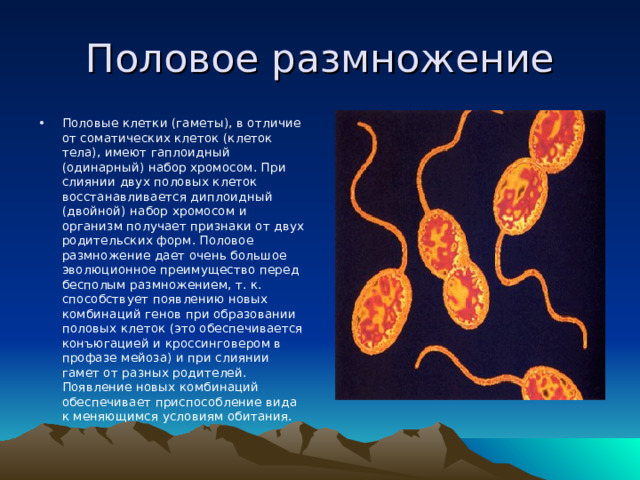 Половое размножение

• Половые клетки (гаметы), в отличие от соматических клеток (клеток тела), имеют гаплоидный (одинарный) набор хромосом. При слиянии двух половых клеток восстанавливается диплоидный (двойной) набор хромосом и организм получает признаки от двух родительских форм. Половое размножение дает очень большое эволюционное преимущество перед бесполым размножением, т. к. способствует появлению новых комбинаций генов при образовании половых клеток (это обеспечивается конъюгацией и кроссинговером в профазе мейоза) и при слиянии гамет от разных родителей. Появление новых комбинаций обеспечивает приспособление вида к меняющимся условиям обитания.